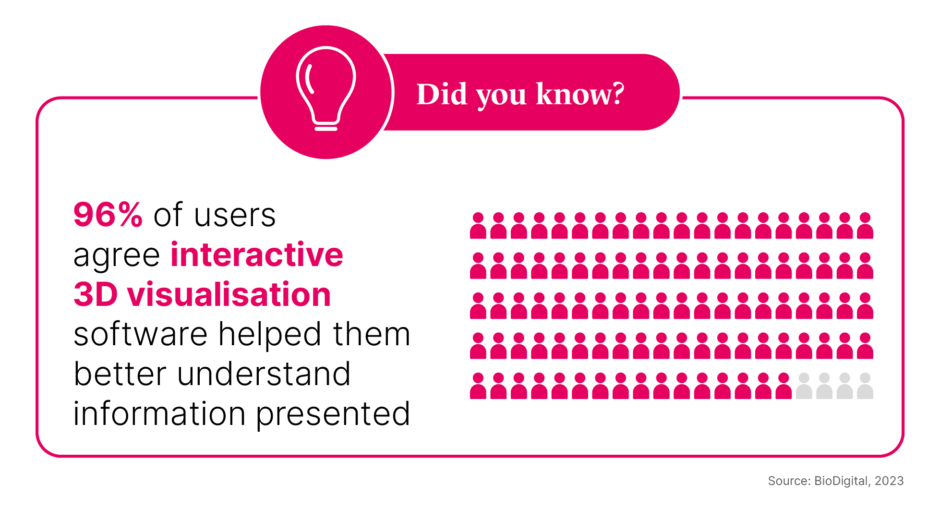 Did you know?

96% of users agree interactive 3D visualisation software helped them better understand information presented

Source: BioDigital, 2023